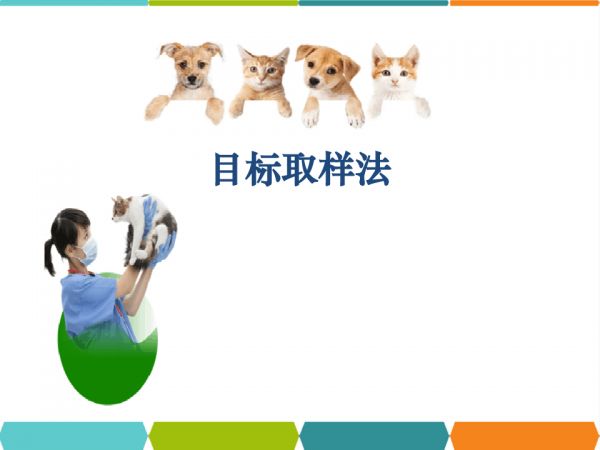 目标取样法